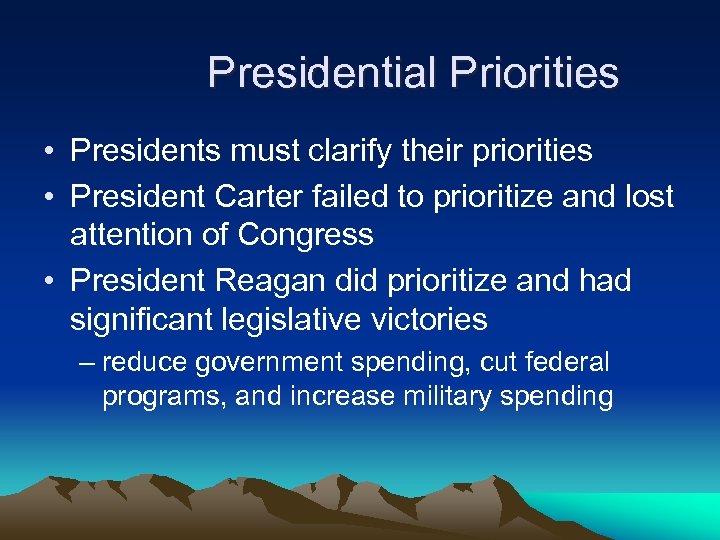 Presidential Priorities

• Presidents must clarify their priorities
• President Carter failed to prioritize and lost attention of Congress
• President Reagan did prioritize and had significant legislative victories
– reduce government spending, cut federal programs, and increase military spending